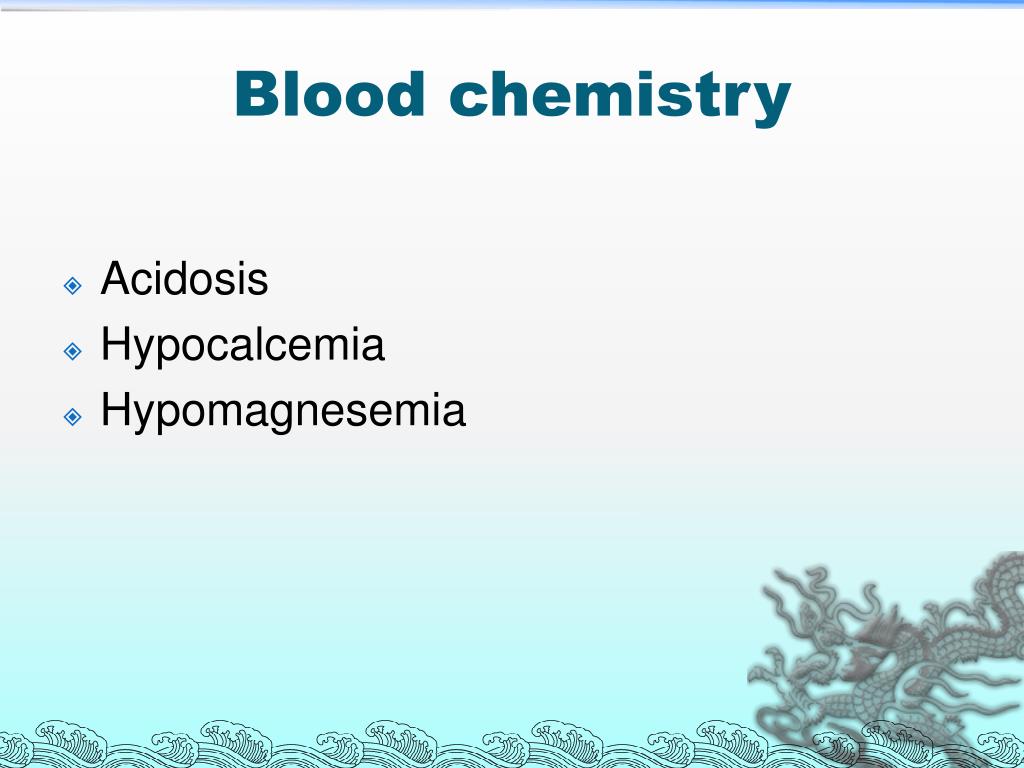 Blood chemistry

Acidosis
Hypocalcemia
Hypomagnesemia